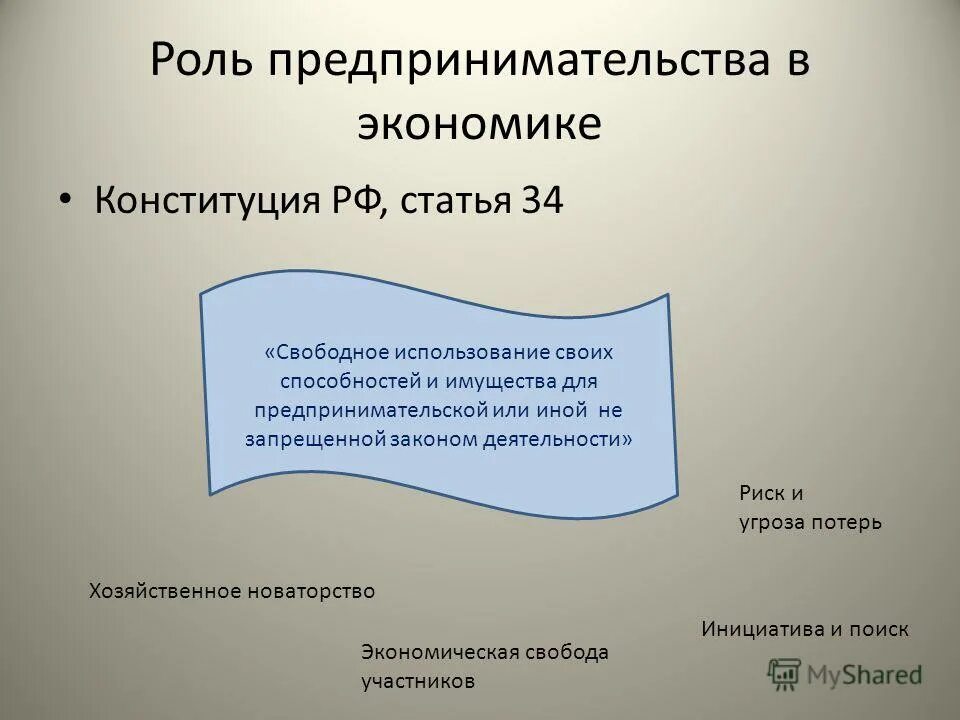 Роль предпринимательства в экономике

• Конституция РФ, статья 34

«Свободное использование своих способностей и имущества для предпринимательской или иной не запрещенной законом деятельности»

Риск и угроза потерь

Хозяйственное новаторство

Инициатива и поиск

Экономическая свобода участников

MyShared